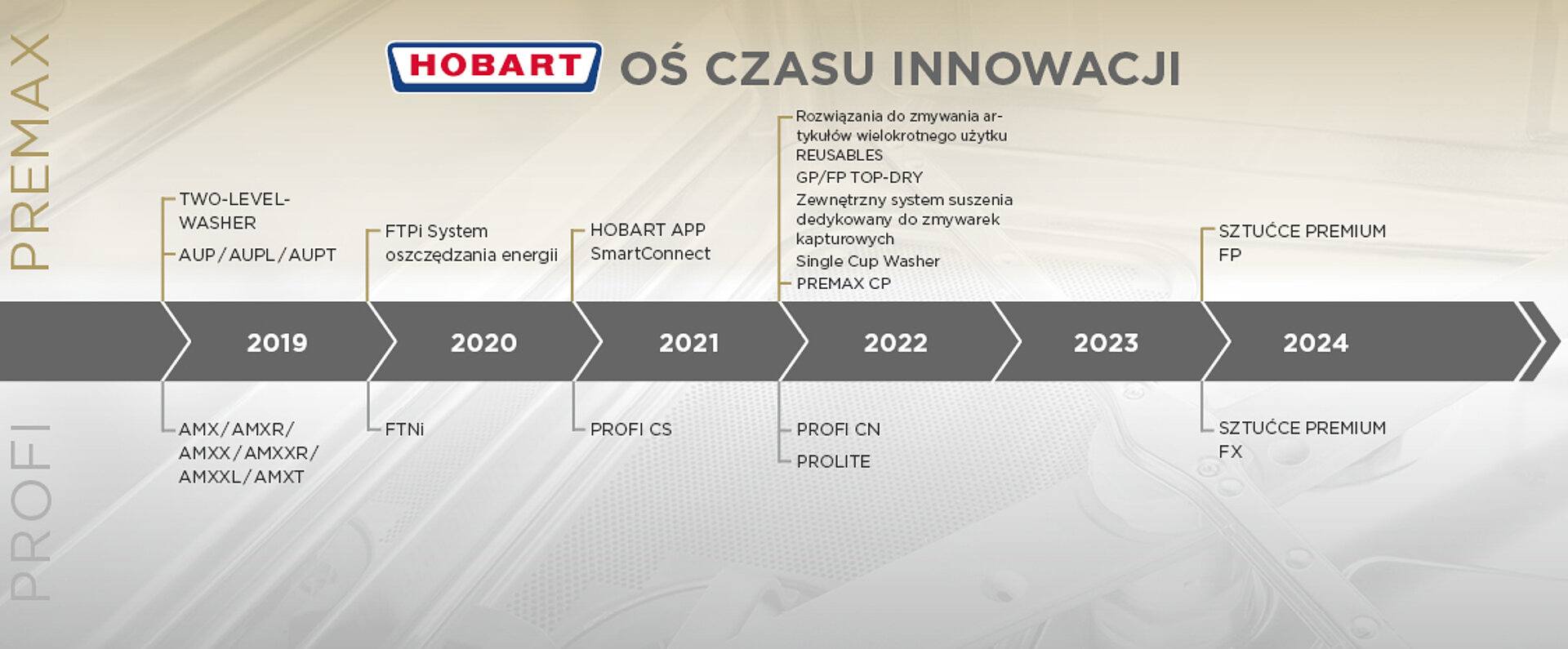 PREMAX

HOBART OŚ CZASU INNOWACJI

TWO-LEVEL-WASHER
AUP / AUPL / AUPT

FTPi System oszczędzania energii

HOBART APP SmartConnect

Rozwiązania do zmywania artykułów wielokrotnego użytku REUSABLES
GP/FP TOP-DRY
Zewnętrzny system suszenia dedykowany do zmywarek kapturowych
Single Cup Washer
PREMAX CP

SZTUĆCE PREMIUM FP

2019 2020 2021 2022 2023 2024

PROFI

AMX / AMXR / AMXX / AMXXR / AMXXL / AMXT

FTNi

PROFI CS

PROFI CN
PROLITE

SZTUĆCE PREMIUM FX